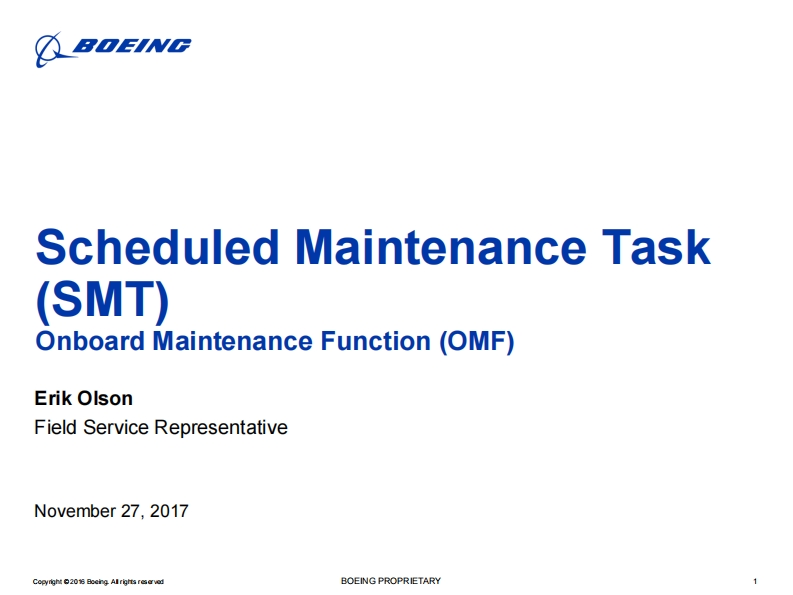 BOEING

Scheduled Maintenance Task (SMT)
Onboard Maintenance Function (OMF)

Erik Olson
Field Service Representative

November 27, 2017

Copyright © 2016 Boeing. All rights reserved

BOEING PROPRIETARY

1